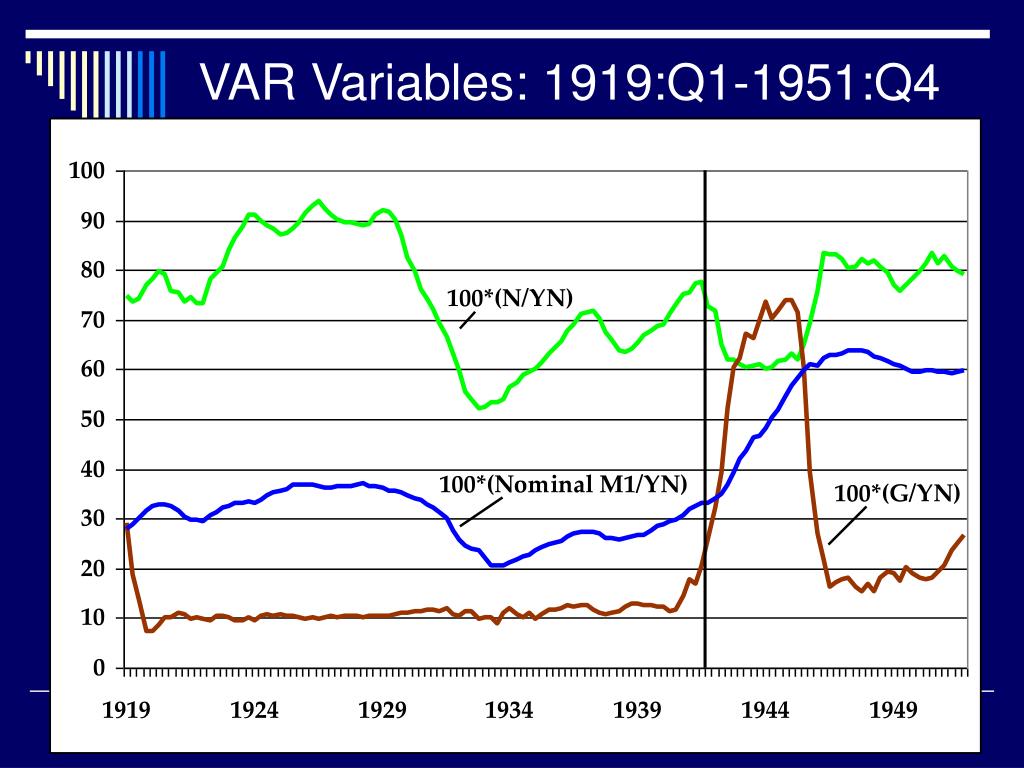 VAR Variables: 1919:Q1-1951:Q4

100
90
80
70
60
50
40
30
20
10
0

100*(N/YN)
100*(Nominal M1/YN)
100*(G/YN)

1919
1924
1929
1934
1939
1944
1949